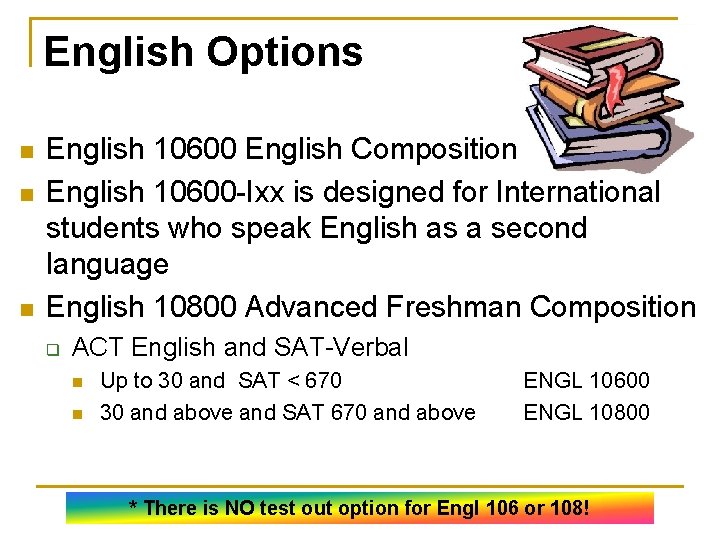 English Options

English 10600 English Composition

English 10600-Ixx is designed for International students who speak English as a second language

English 10800 Advanced Freshman Composition

ACT English and SAT-Verbal

Up to 30 and SAT < 670 ENGL 10600

30 and above and SAT 670 and above ENGL 10800

* There is NO test out option for Engl 106 or 108!